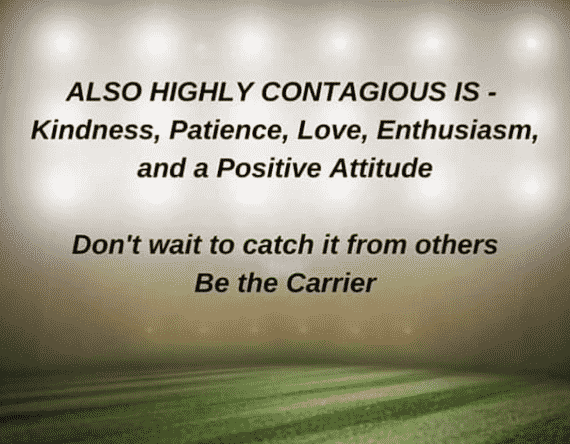 ALSO HIGHLY CONTAGIOUS IS - Kindness, Patience, Love, Enthusiasm, and a Positive Attitude

Don't wait to catch it from others
Be the Carrier